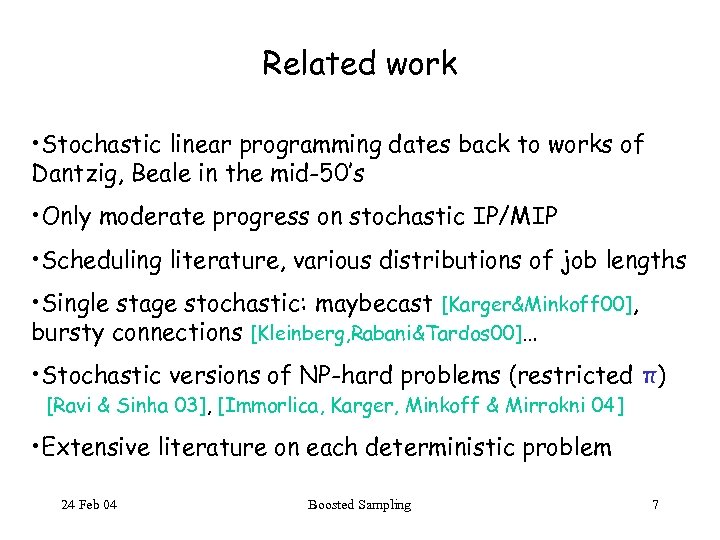 Related work

•Stochastic linear programming dates back to works of Dantzig, Beale in the mid-50's

•Only moderate progress on stochastic IP/MIP

•Scheduling literature, various distributions of job lengths

•Single stage stochastic: maybecast [Karger&Minkoff00], bursty connections [Kleinberg,Rabani&Tardos00]…

•Stochastic versions of NP-hard problems (restricted $\pi$) [Ravi & Sinha 03], [Immorlica, Karger, Minkoff & Mirrokni 04]

•Extensive literature on each deterministic problem

24 Feb 04 Boosted Sampling 7